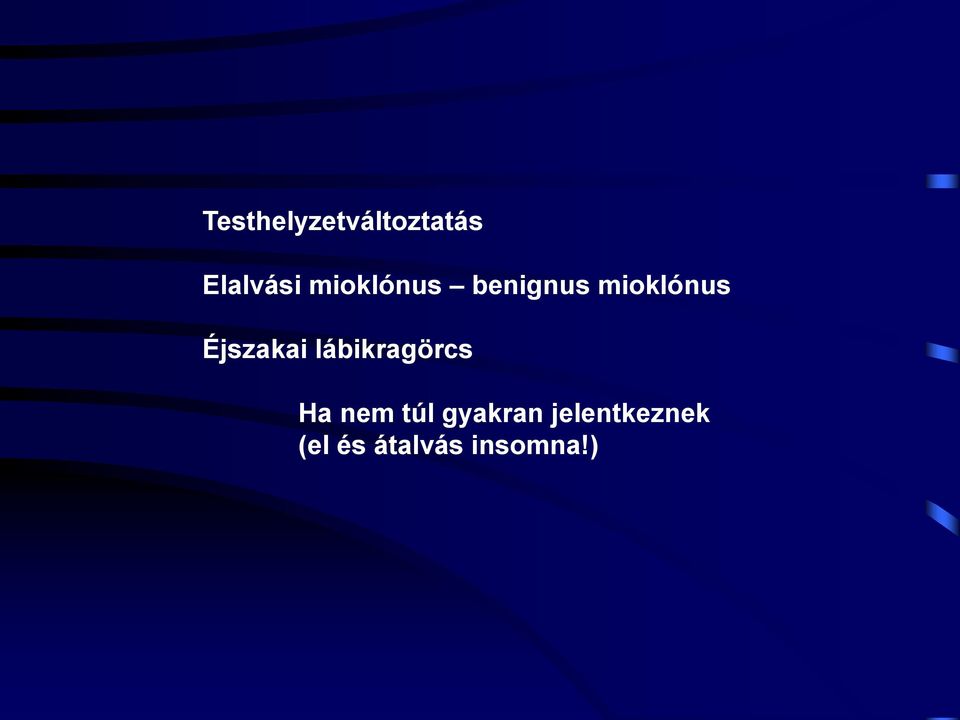 Testhelyzetváltoztatás

Elalvási mioklónus – benignus mioklónus

Éjszakai lábikragörcs

Ha nem túl gyakran jelentkeznek
(el és átalvás insomna!)